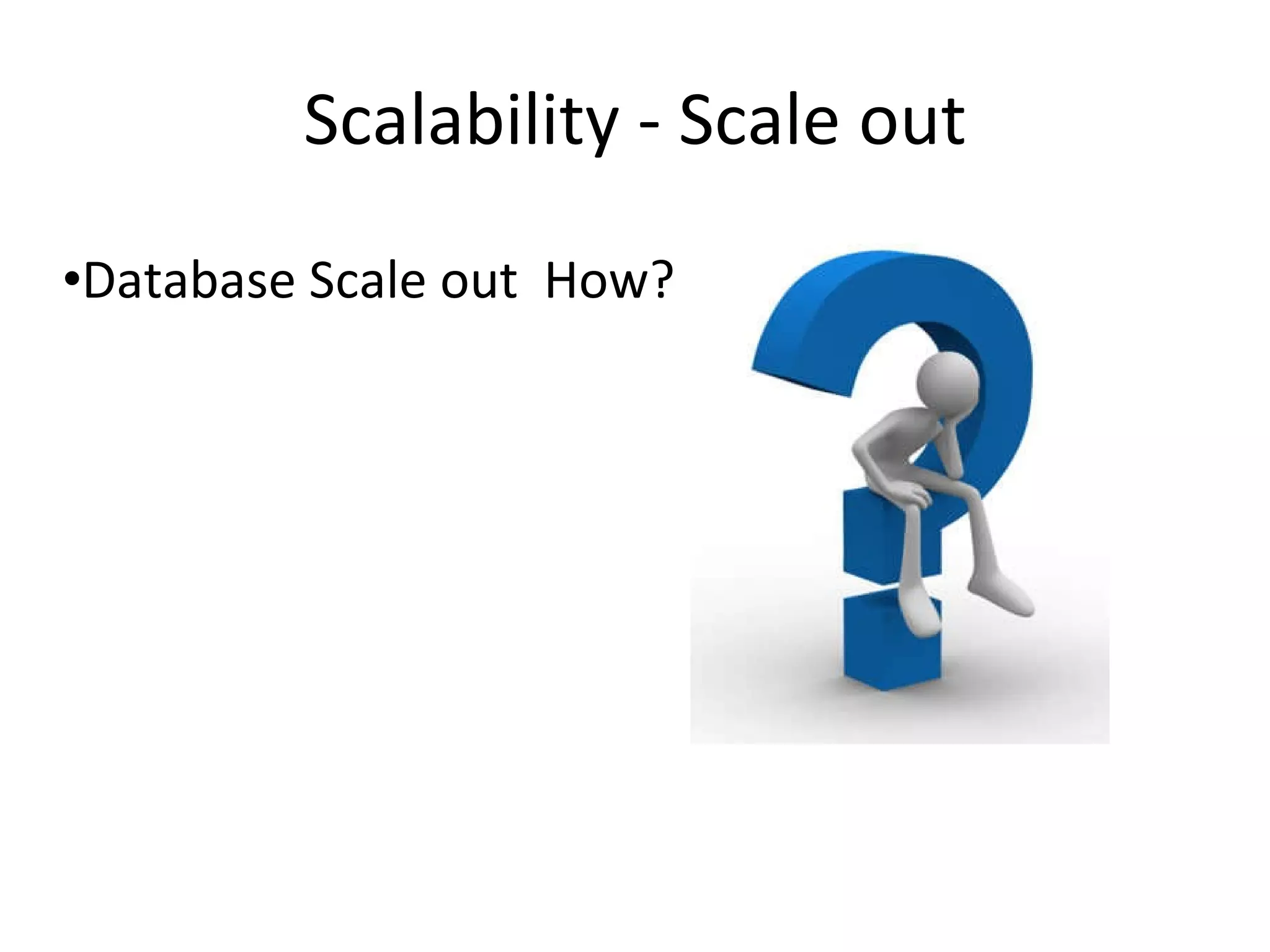 Scalability - Scale out

•Database Scale out  How?